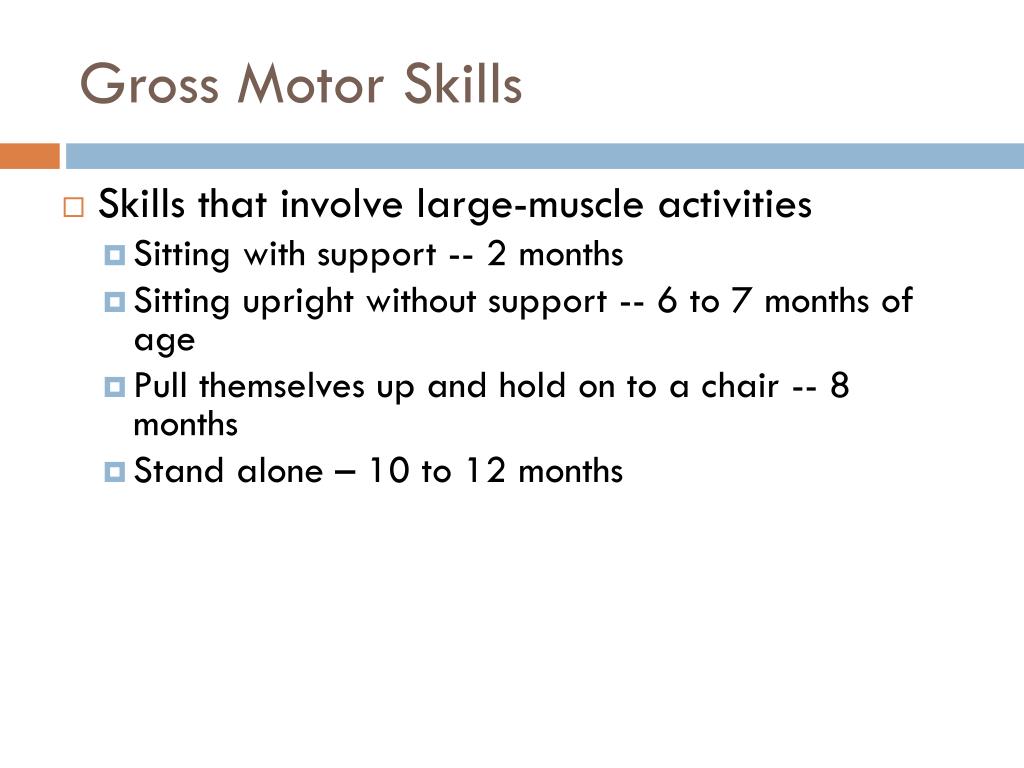 Gross Motor Skills

Skills that involve large-muscle activities

Sitting with support -- 2 months

Sitting upright without support -- 6 to 7 months of age

Pull themselves up and hold on to a chair -- 8 months

Stand alone – 10 to 12 months